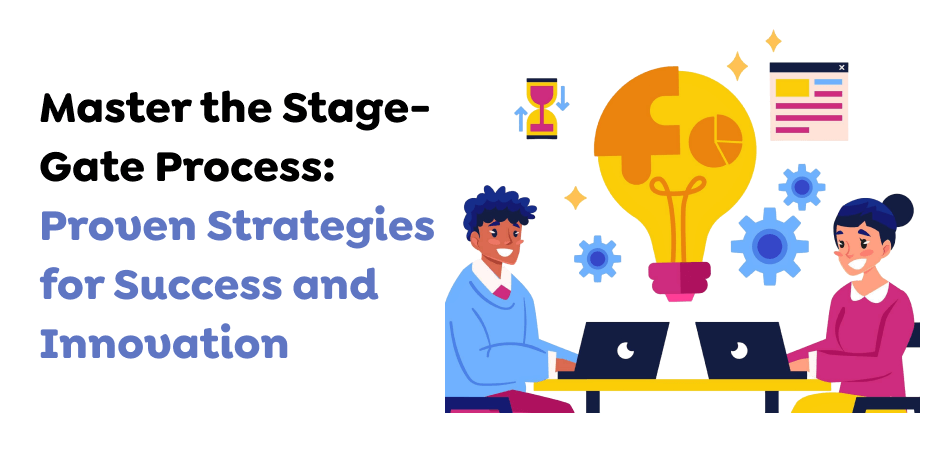 Master the Stage-Gate Process: Proven Strategies for Success and Innovation